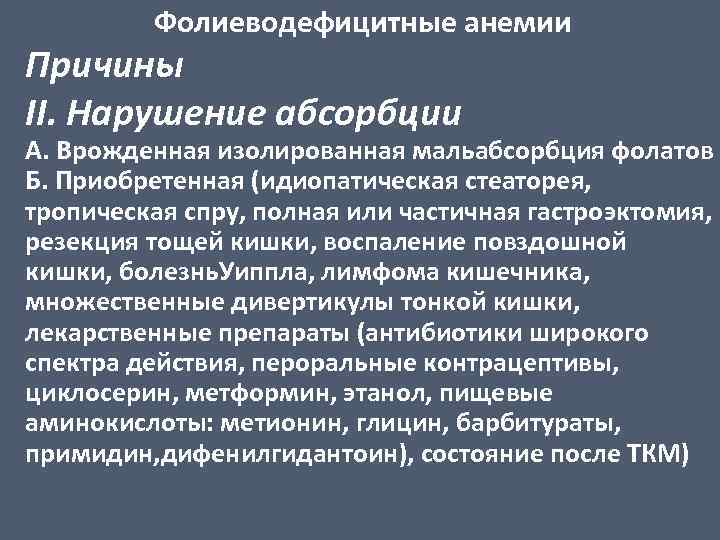 Фолиеводефицитные анемии

Причины

II. Нарушение абсорбции

А. Врожденная изолированная мальабсорбция фолатов
Б. Приобретенная (идиопатическая стеаторея, тропическая спру, полная или частичная гастроэктомия, резекция тощей кишки, воспаление повздошной кишки, болезньУиппла, лимфома кишечника, множественные дивертикулы тонкой кишки, лекарственные препараты (антибиотики широкого спектра действия, пероральные контрацептивы, циклосерин, метформин, этанол, пищевые аминокислоты: метионин, глицин, барбитураты, примидин,дифенилгидантоин), состояние после ТКМ)